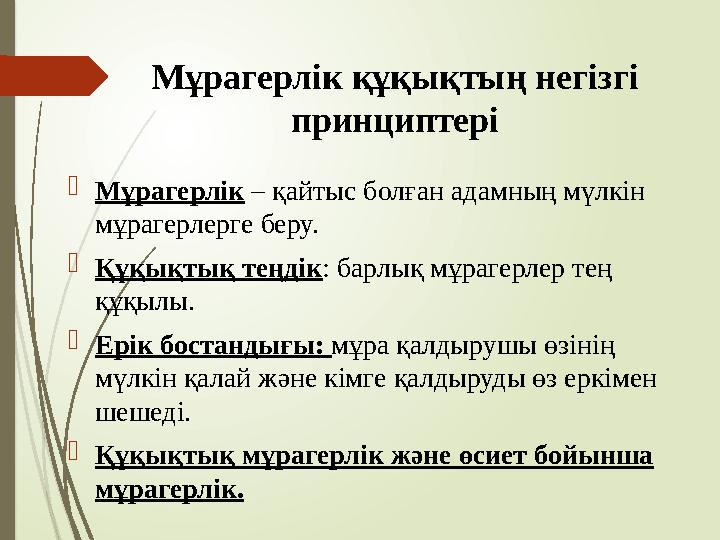 Мұрагерлік құқықтың негізгі принциптері

Мұрагерлік – қайтыс болған адамның мүлкін мұрагерлерге беру.

Құқықтық теңдік: барлық мұрагерлер тең құқылы.

Ерік бостандығы: мұра қалдырушы өзінің мүлкін қалай және кімге қалдыруды өз еркімен шешеді.

Құқықтық мұрагерлік және өсиет бойынша мұрагерлік.